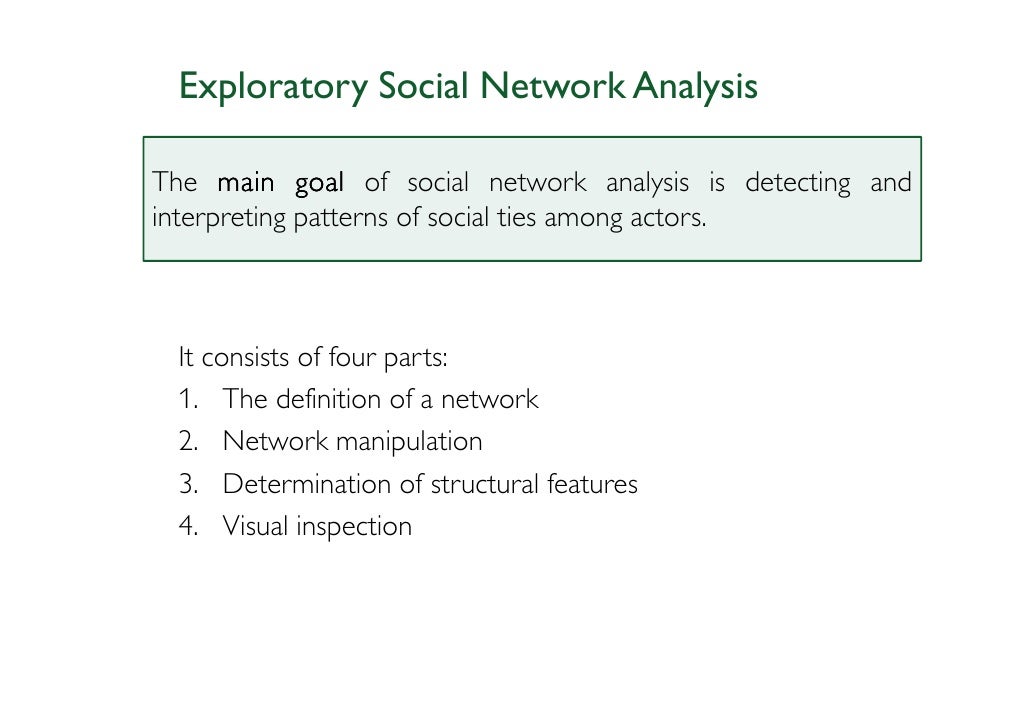 Exploratory Social Network Analysis

The main goal of social network analysis is detecting and interpreting patterns of social ties among actors.

It consists of four parts:
1. The definition of a network
2. Network manipulation
3. Determination of structural features
4. Visual inspection